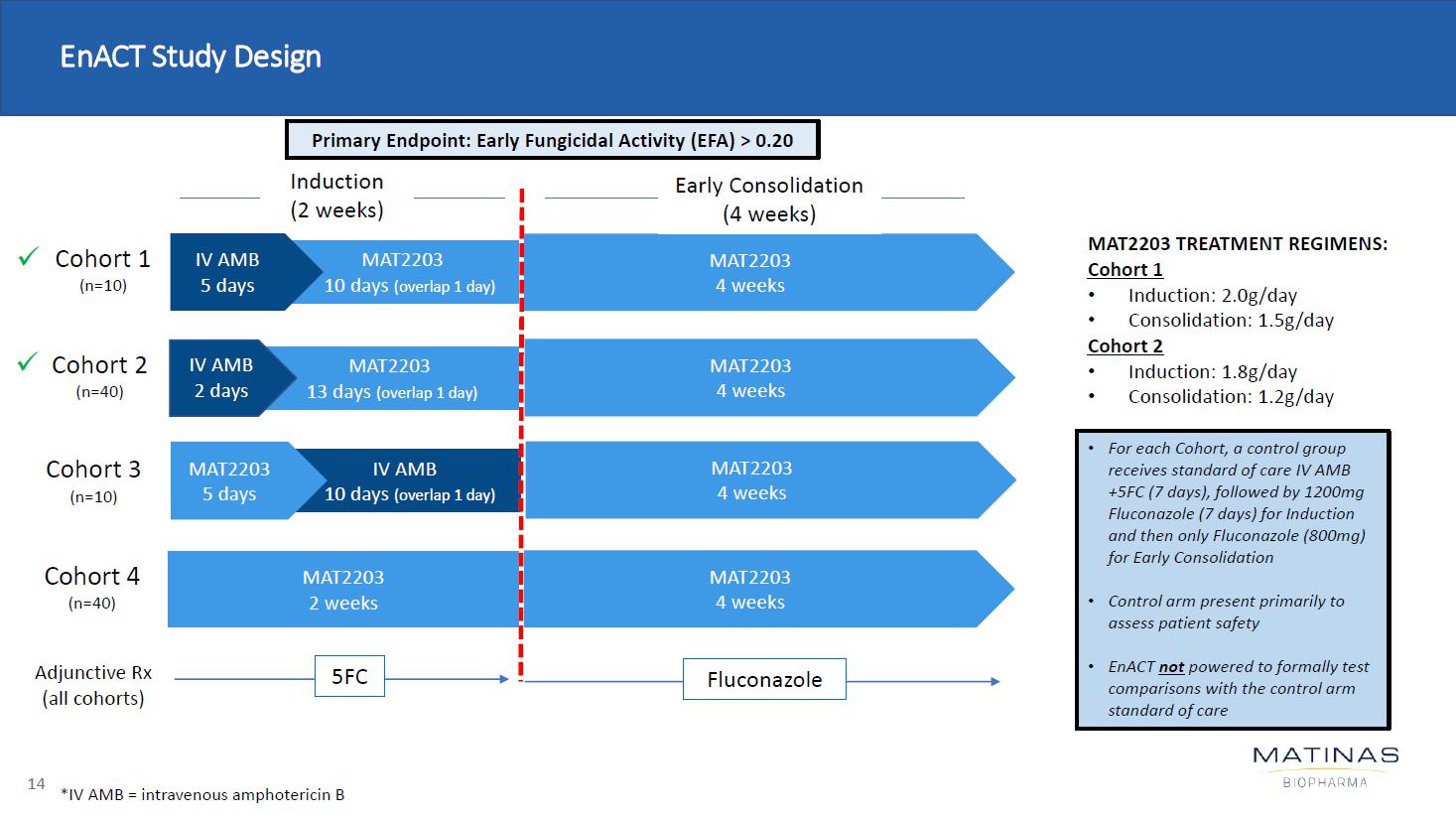 EnACT Study Design

Primary Endpoint: Early Fungicidal Activity (EFA) > 0.20

Induction (2 weeks)

Early Consolidation (4 weeks)

✓ Cohort 1 (n=10)
IV AMB 5 days
MAT2203 10 days (overlap 1 day)
MAT2203 4 weeks

✓ Cohort 2 (n=40)
IV AMB 2 days
MAT2203 13 days (overlap 1 day)
MAT2203 4 weeks

Cohort 3 (n=10)
MAT2203 5 days
IV AMB 10 days (overlap 1 day)
MAT2203 4 weeks

Cohort 4 (n=40)
MAT2203 2 weeks
MAT2203 4 weeks

Adjunctive Rx (all cohorts)
5FC
Fluconazole

MAT2203 TREATMENT REGIMENS:
Cohort 1
• Induction: 2.0g/day
• Consolidation: 1.5g/day
Cohort 2
• Induction: 1.8g/day
• Consolidation: 1.2g/day

• For each Cohort, a control group receives standard of care IV AMB +5FC (7 days), followed by 1200mg Fluconazole (7 days) for Induction and then only Fluconazole (800mg) for Early Consolidation

• Control arm present primarily to assess patient safety

• EnACT not powered to formally test comparisons with the control arm standard of care

MATINAS BIOPHARMA

14

*IV AMB = intravenous amphotericin B